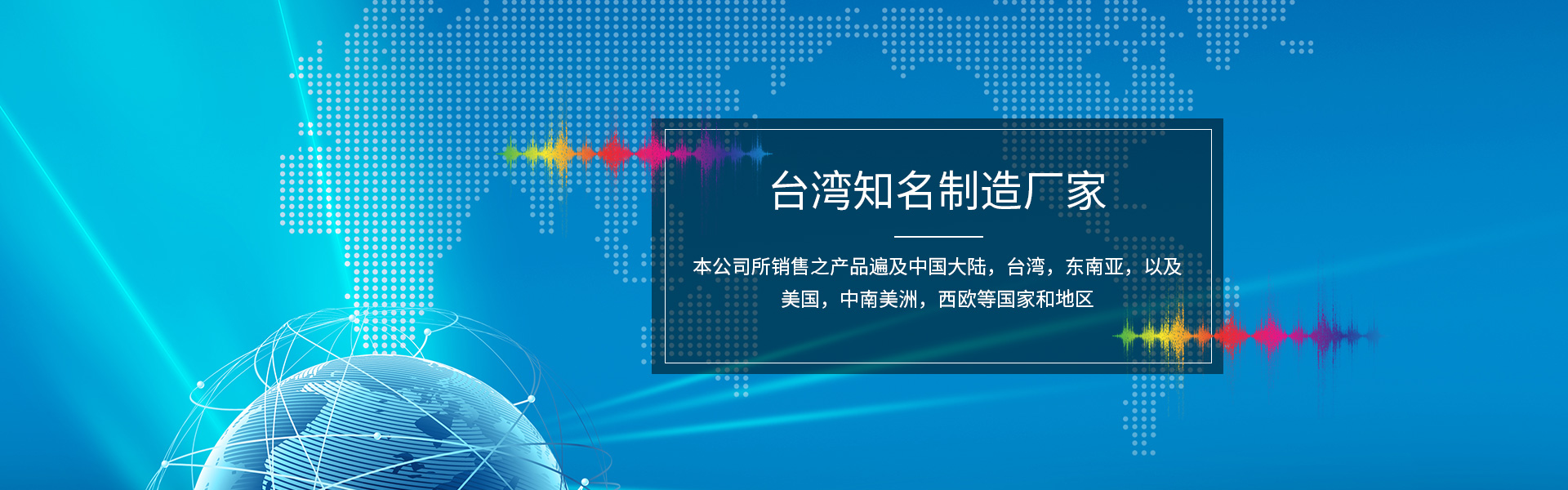 台湾知名制造厂家

本公司所销售之产品遍及中国大陆，台湾，东南亚，以及美国，中南美洲，西欧等国家和地区